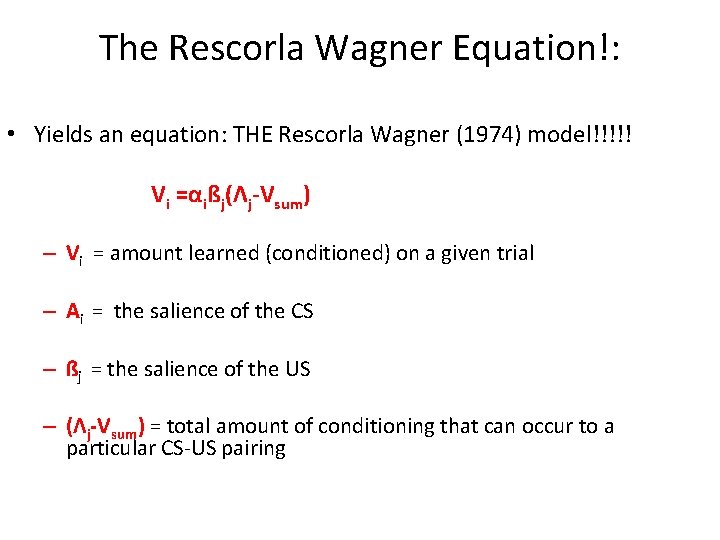 The Rescorla Wagner Equation!:

• Yields an equation: THE Rescorla Wagner (1974) model!!!!!

$V_i = \alpha_i ß_j(\Lambda_j - V_{sum})$

– $V_i$ = amount learned (conditioned) on a given trial

– $A_i$ = the salience of the CS

– $ß_j$ = the salience of the US

– $(\Lambda_j - V_{sum})$ = total amount of conditioning that can occur to a particular CS-US pairing